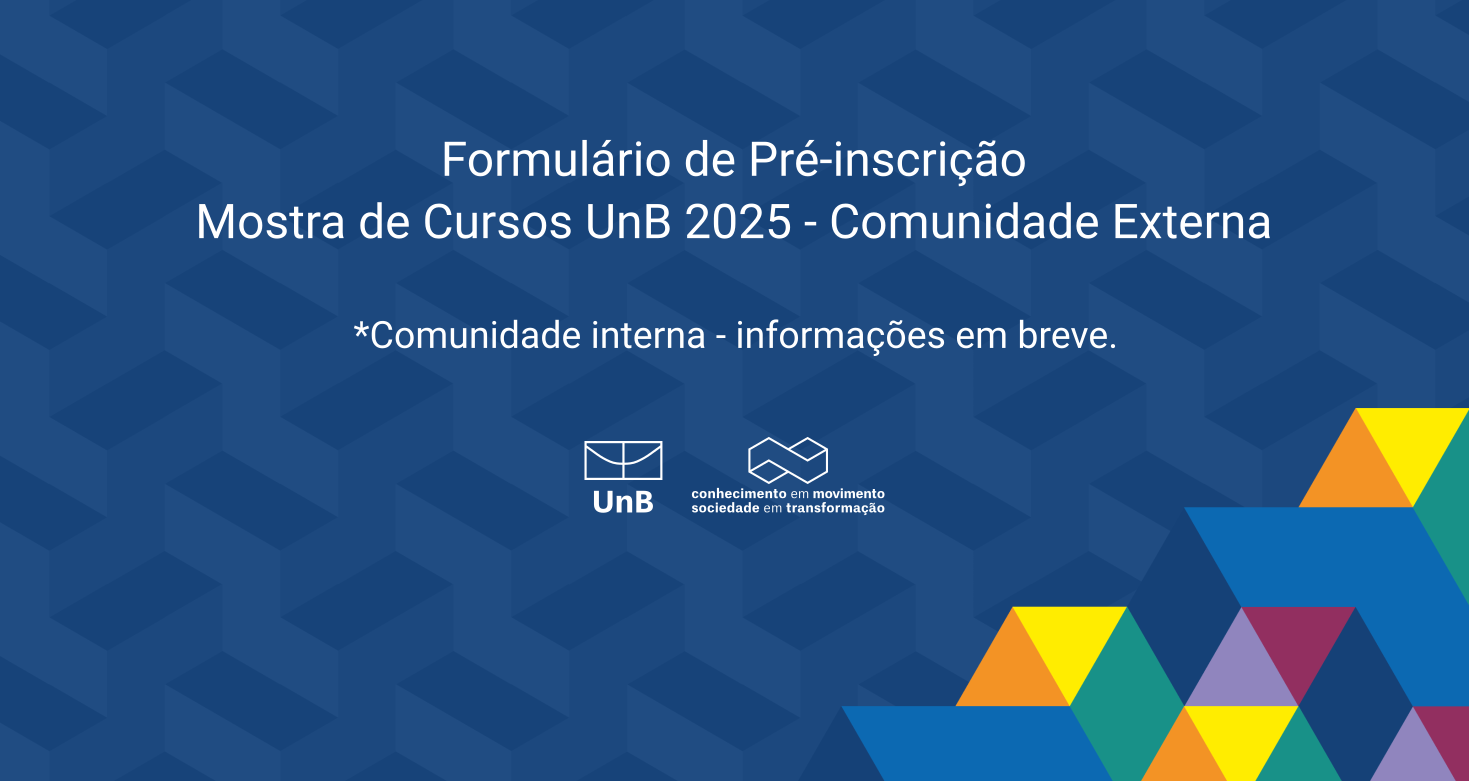 Formulário de Pré-inscrição
Mostra de Cursos UnB 2025 - Comunidade Externa

*Comunidade interna - informações em breve.

UnB

conhecimento em movimento
sociedade em transformação